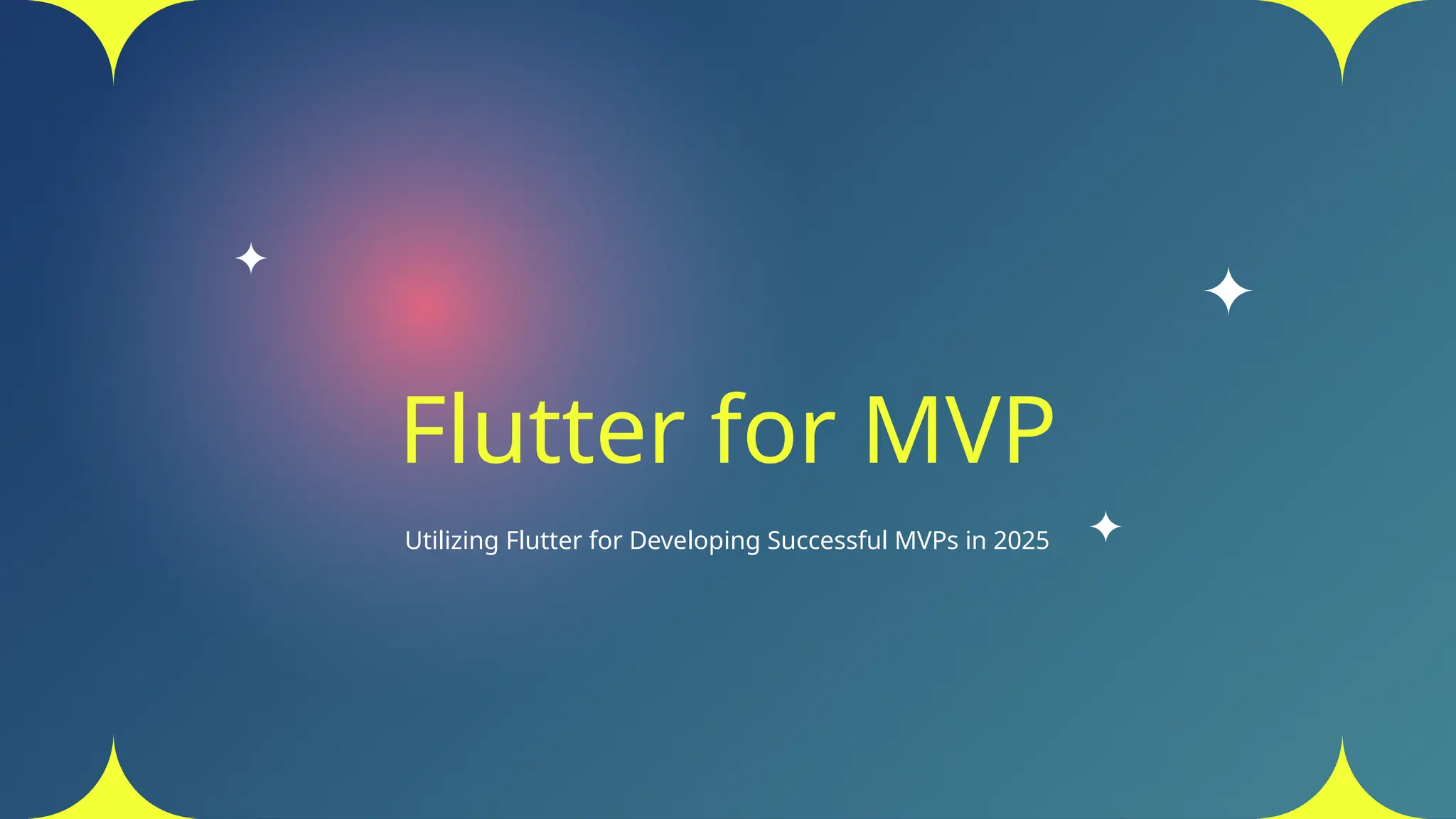 Flutter for MVP

Utilizing Flutter for Developing Successful MVPs in 2025